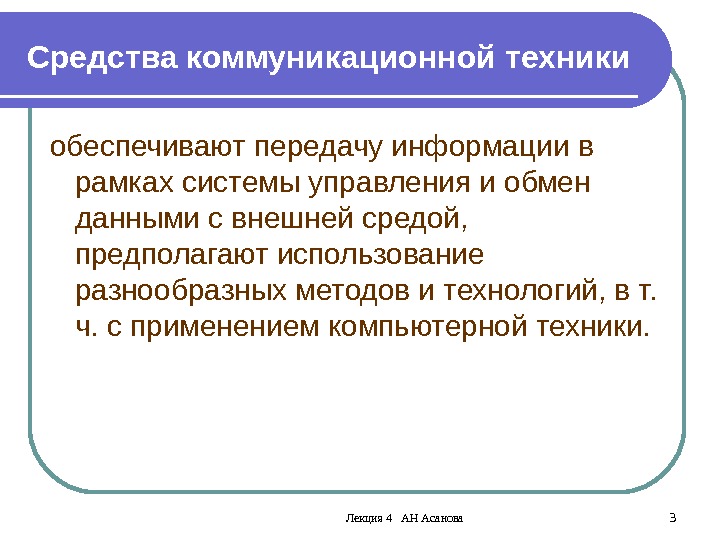 Средства коммуникационной техники

обеспечивают передачу информации в рамках системы управления и обмен данными с внешней средой, предполагают использование разнообразных методов и технологий, в т. ч. с применением компьютерной техники.

Лекция 4 АН Асанова

3